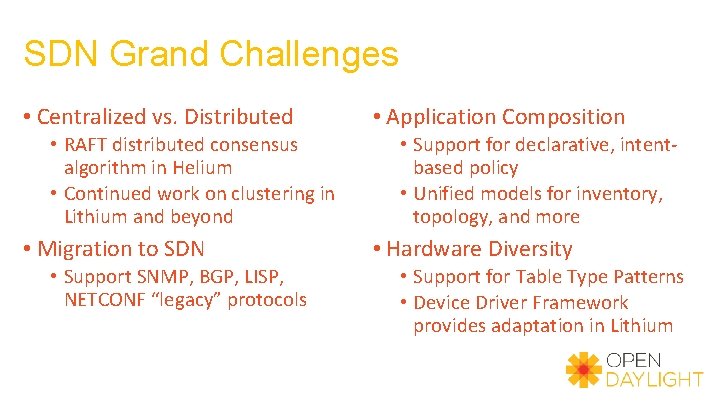 SDN Grand Challenges

• Centralized vs. Distributed
  • RAFT distributed consensus algorithm in Helium
  • Continued work on clustering in Lithium and beyond
• Migration to SDN
  • Support SNMP, BGP, LISP, NETCONF “legacy” protocols

• Application Composition
  • Support for declarative, intent-based policy
  • Unified models for inventory, topology, and more
• Hardware Diversity
  • Support for Table Type Patterns
  • Device Driver Framework provides adaptation in Lithium

OPEN DAYLIGHT